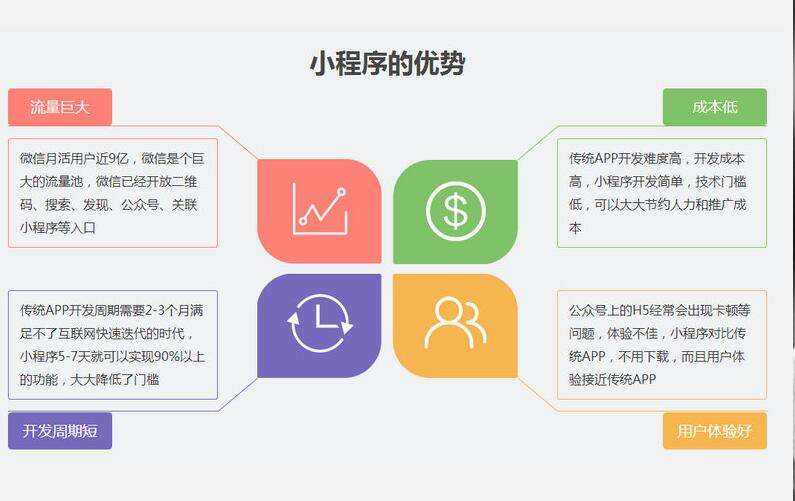 小程序的优势

流量巨大

微信月活用户近9亿，微信是个巨大的流量池，微信已经开放二维码、搜索、发现、公众号、关联小程序等入口

成本低

传统APP开发难度高，开发成本高，小程序开发简单，技术门槛低，可以大大节约人力和推广成本

传统APP开发周期需要2-3个月满足不了互联网快速迭代的时代，小程序5-7天就可以实现90%以上的功能，大大降低了门槛

开发周期短

公众号上的H5经常会出现卡顿等问题，体验不佳，小程序对比传统APP，不用下载，而且用户体验接近传统APP

用户体验好